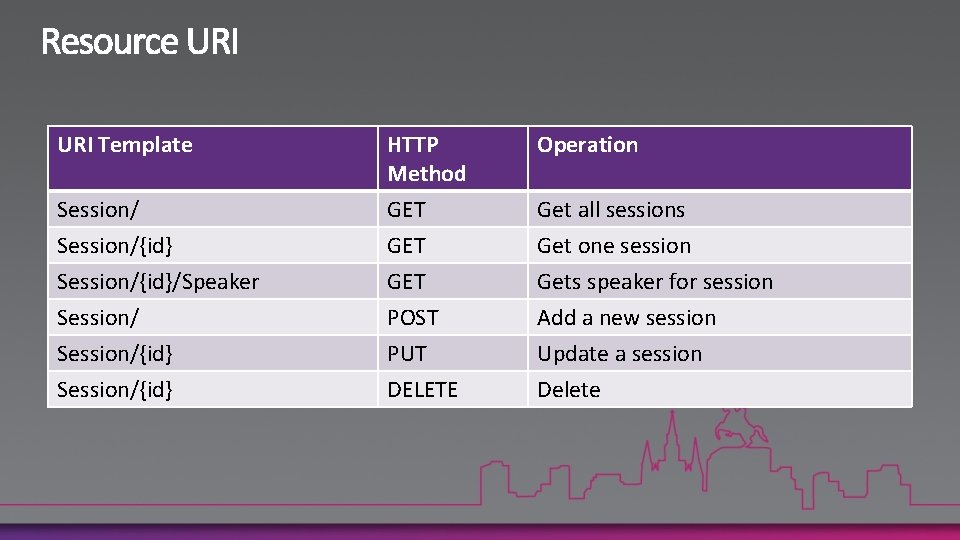 Resource URI

| URI Template | HTTP Method | Operation |
|---|---|---|
| Session/ | GET | Get all sessions |
| Session/{id} | GET | Get one session |
| Session/{id}/Speaker | GET | Gets speaker for session |
| Session/ | POST | Add a new session |
| Session/{id} | PUT | Update a session |
| Session/{id} | DELETE | Delete |